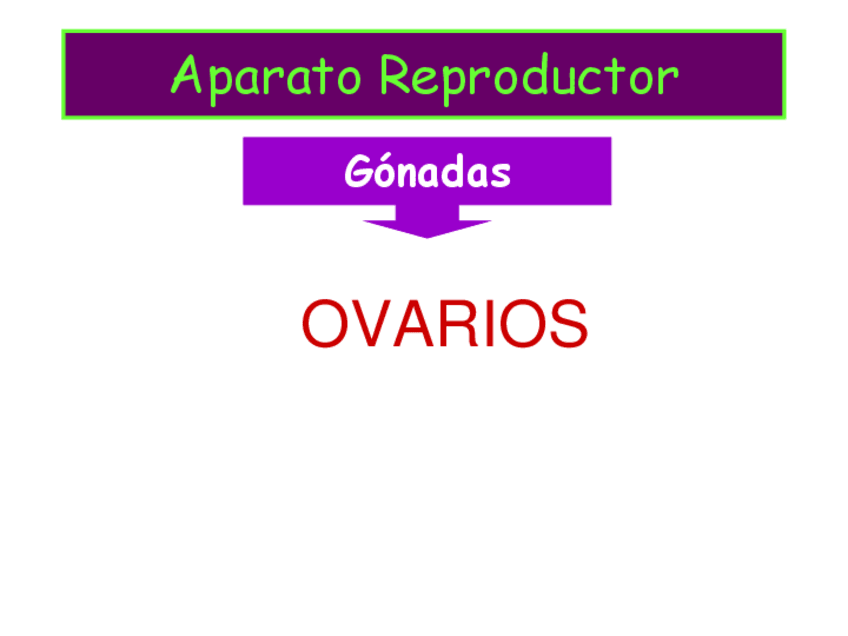 Aparato Reproductor

Gónadas

OVARIOS